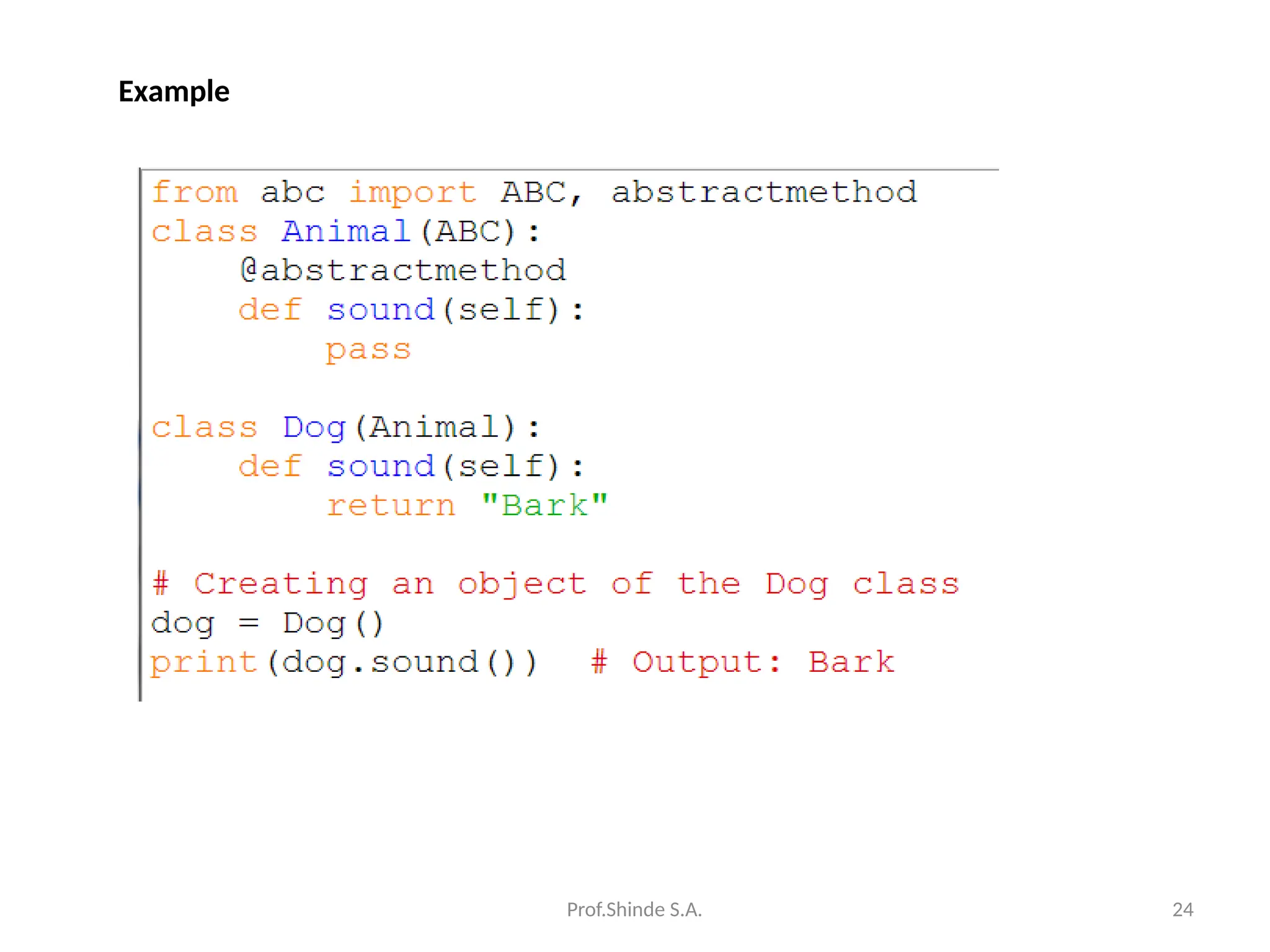 Example

from abc import ABC, abstractmethod
class Animal(ABC):
    @abstractmethod
    def sound(self):
        pass

class Dog(Animal):
    def sound(self):
        return "Bark"

# Creating an object of the Dog class
dog = Dog()
print(dog.sound())  # Output: Bark

Prof.Shinde S.A.

24